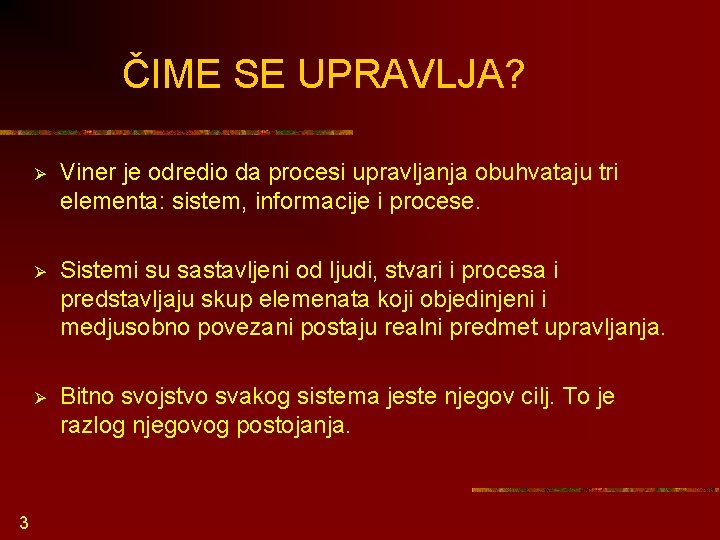 ČIME SE UPRAVLJA?

➢ Viner je odredio da procesi upravljanja obuhvataju tri elementa: sistem, informacije i procese.

➢ Sistemi su sastavljeni od ljudi, stvari i procesa i predstavljaju skup elemenata koji objedinjeni i medjusobno povezani postaju realni predmet upravljanja.

➢ Bitno svojstvo svakog sistema jeste njegov cilj. To je razlog njegovog postojanja.

3